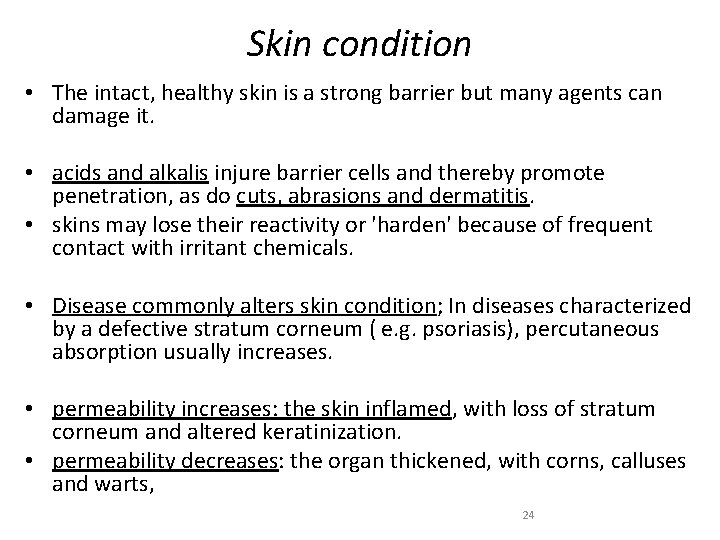 Skin condition

• The intact, healthy skin is a strong barrier but many agents can damage it.

• acids and alkalis injure barrier cells and thereby promote penetration, as do cuts, abrasions and dermatitis.
• skins may lose their reactivity or 'harden' because of frequent contact with irritant chemicals.

• Disease commonly alters skin condition; In diseases characterized by a defective stratum corneum ( e.g. psoriasis), percutaneous absorption usually increases.

• permeability increases: the skin inflamed, with loss of stratum corneum and altered keratinization.
• permeability decreases: the organ thickened, with corns, calluses and warts,

24